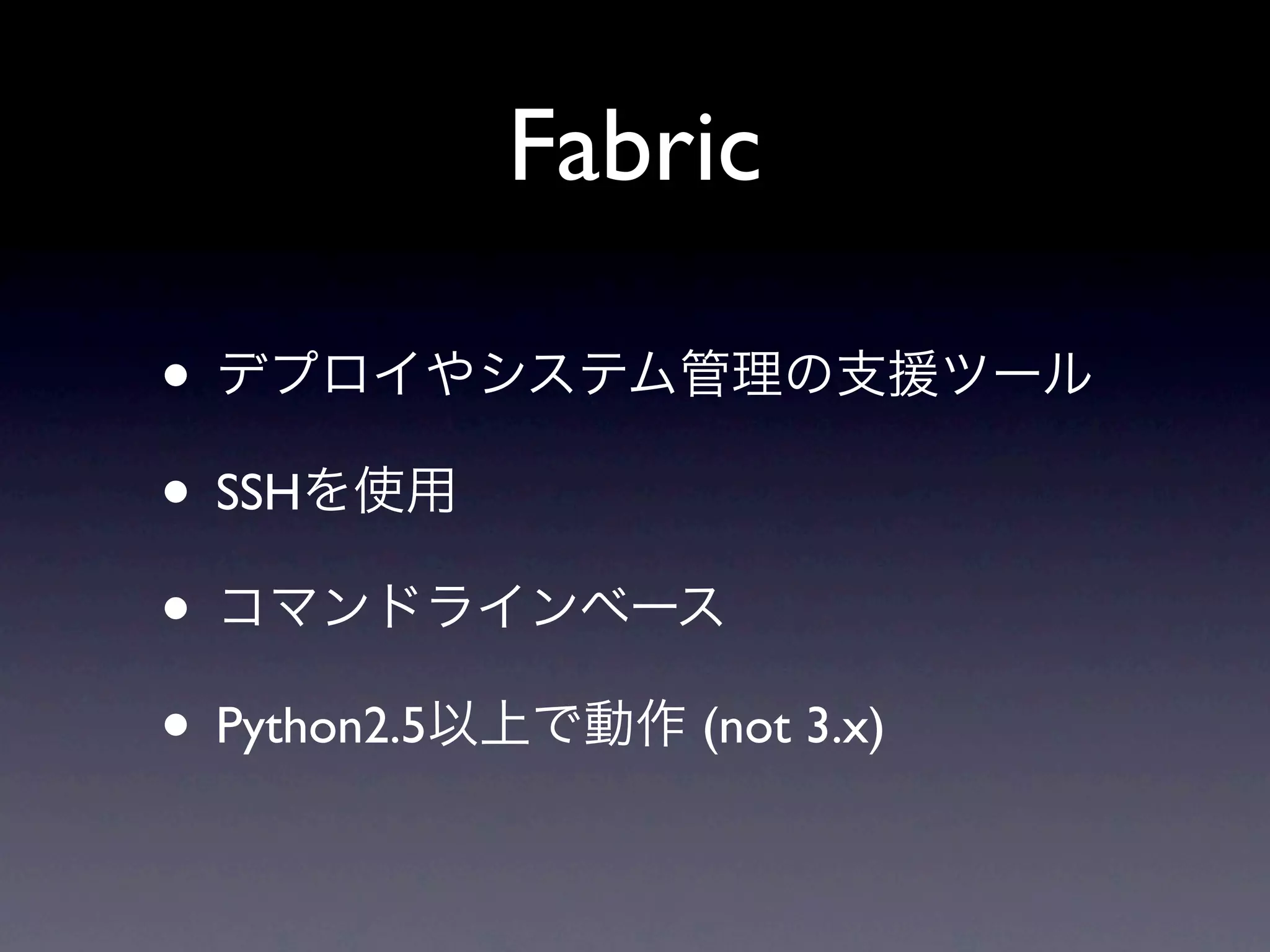 Fabric

• デプロイやシステム管理の支援ツール

• SSHを使用

• コマンドラインベース

• Python2.5以上で動作 (not 3.x)